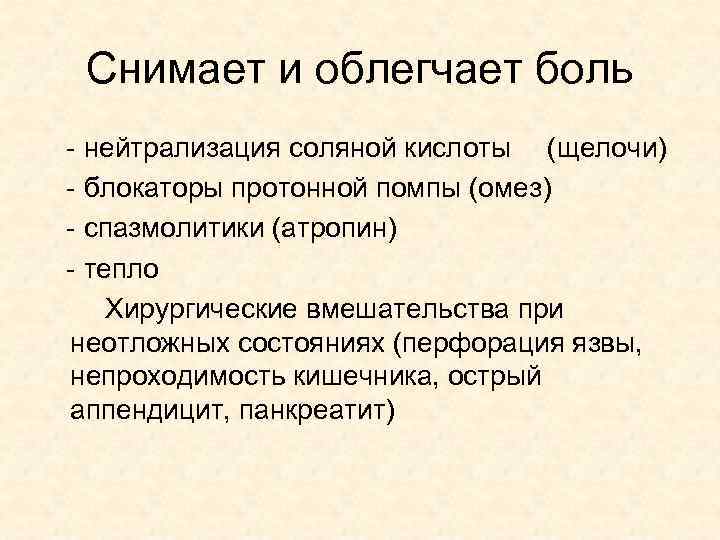 Снимает и облегчает боль

- нейтрализация соляной кислоты (щелочи)
- блокаторы протонной помпы (омез)
- спазмолитики (атропин)
- тепло

Хирургические вмешательства при неотложных состояниях (перфорация язвы, непроходимость кишечника, острый аппендицит, панкреатит)